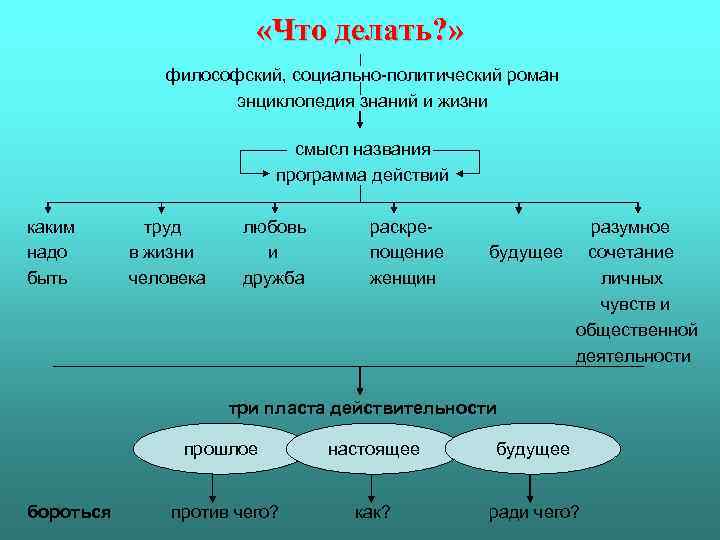 «Что делать?»

философский, социально-политический роман
энциклопедия знаний и жизни

смысл названия
программа действий

каким надо быть

труд в жизни человека

любовь и дружба

раскрепощение женщин

будущее

разумное сочетание личных чувств и общественной деятельности

три пласта действительности

прошлое

настоящее

будущее

бороться

против чего?

как?

ради чего?